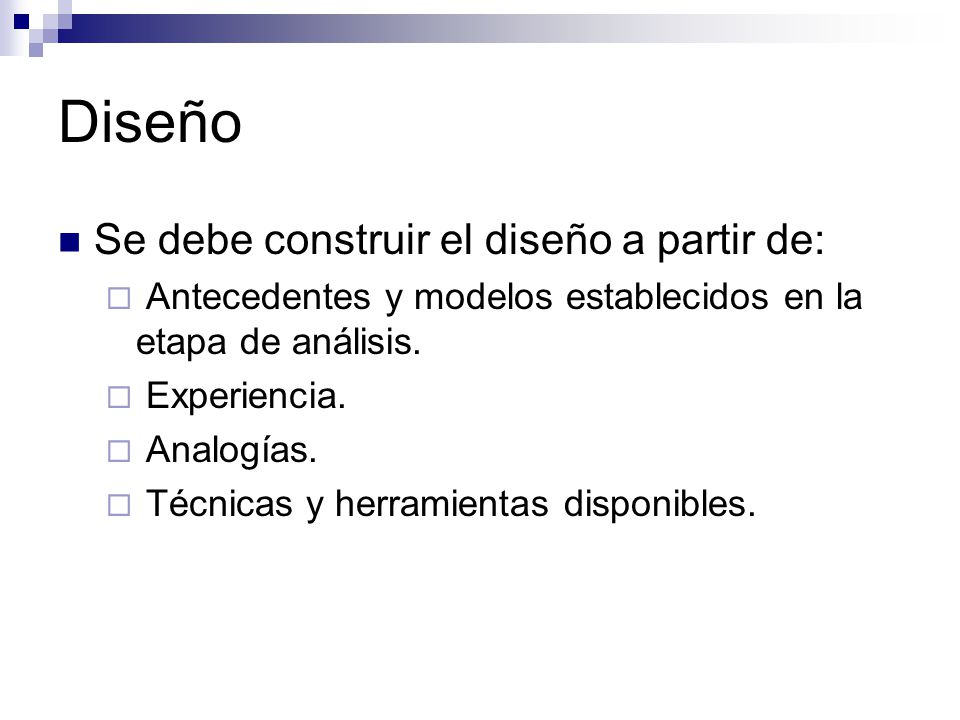 Diseño

Se debe construir el diseño a partir de:

Antecedentes y modelos establecidos en la etapa de análisis.

Experiencia.

Analogías.

Técnicas y herramientas disponibles.